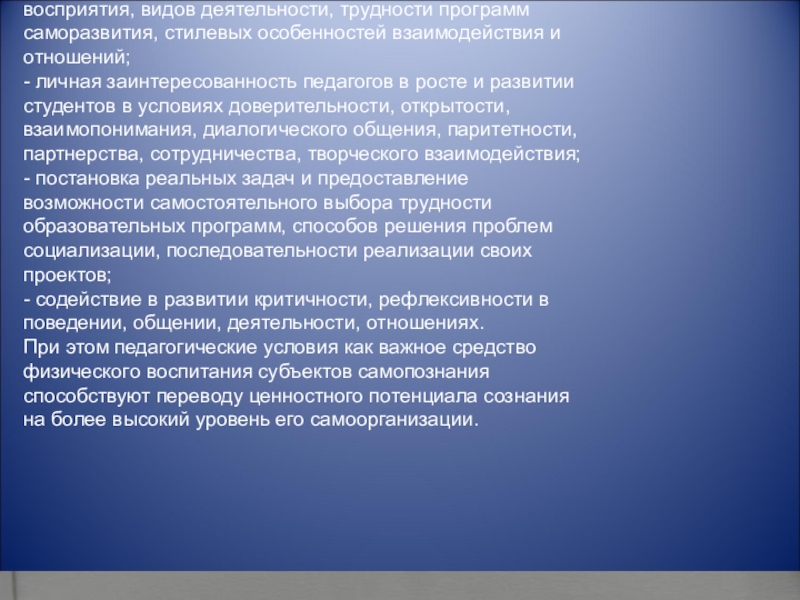 восприятия, видов деятельности, трудности программ саморазвития, стилевых особенностей взаимодействия и отношений;
- личная заинтересованность педагогов в росте и развитии студентов в условиях доверительности, открытости, взаимопонимания, диалогического общения, паритетности, партнерства, сотрудничества, творческого взаимодействия;
- постановка реальных задач и предоставление возможности самостоятельного выбора трудности образовательных программ, способов решения проблем социализации, последовательности реализации своих проектов;
- содействие в развитии критичности, рефлексивности в поведении, общении, деятельности, отношениях.
При этом педагогические условия как важное средство физического воспитания субъектов самопознания способствуют переводу ценностного потенциала сознания на более высокий уровень его самоорганизации.